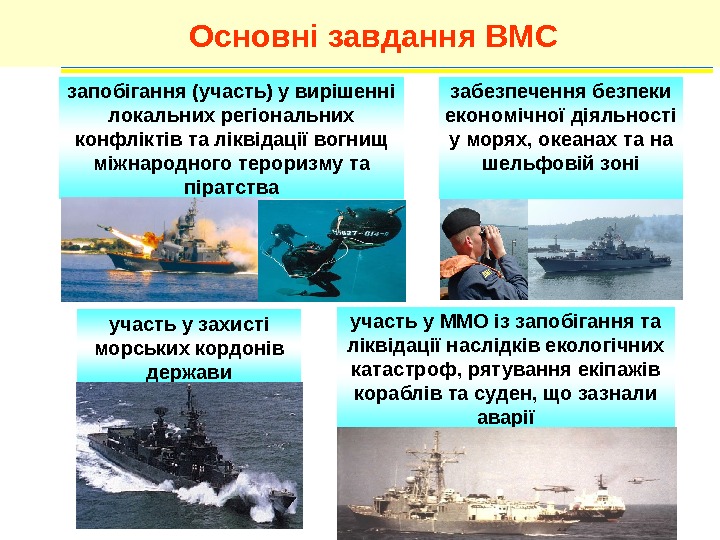 Основні завдання ВМС

запобігання (участь) у вирішенні локальних регіональних конфліктів та ліквідації вогнищ міжнародного тероризму та піратства

забезпечення безпеки економічної діяльності у морях, океанах та на шельфовій зоні

участь у захисті морських кордонів держави

участь у ММО із запобігання та ліквідації наслідків екологічних катастроф, рятування екіпажів кораблів та суден, що зазнали аварії